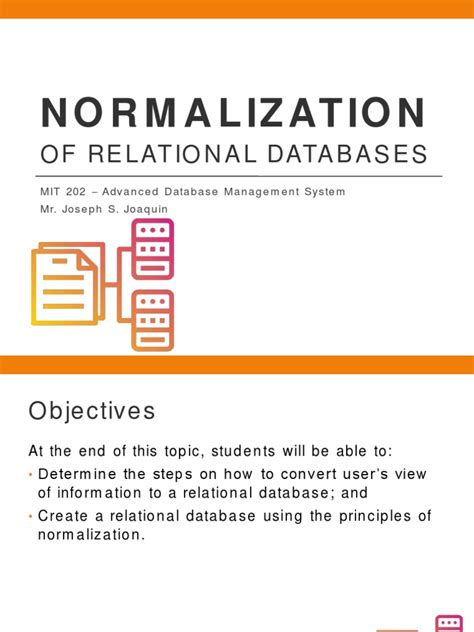 NORMALIZATION
OF RELATIONAL DATABASES

MIT 202 – Advanced Database Management System
Mr. Joseph S. Joaquin

Objectives

At the end of this topic, students will be able to:

• Determine the steps on how to convert user's view of information to a relational database; and
• Create a relational database using the principles of normalization.